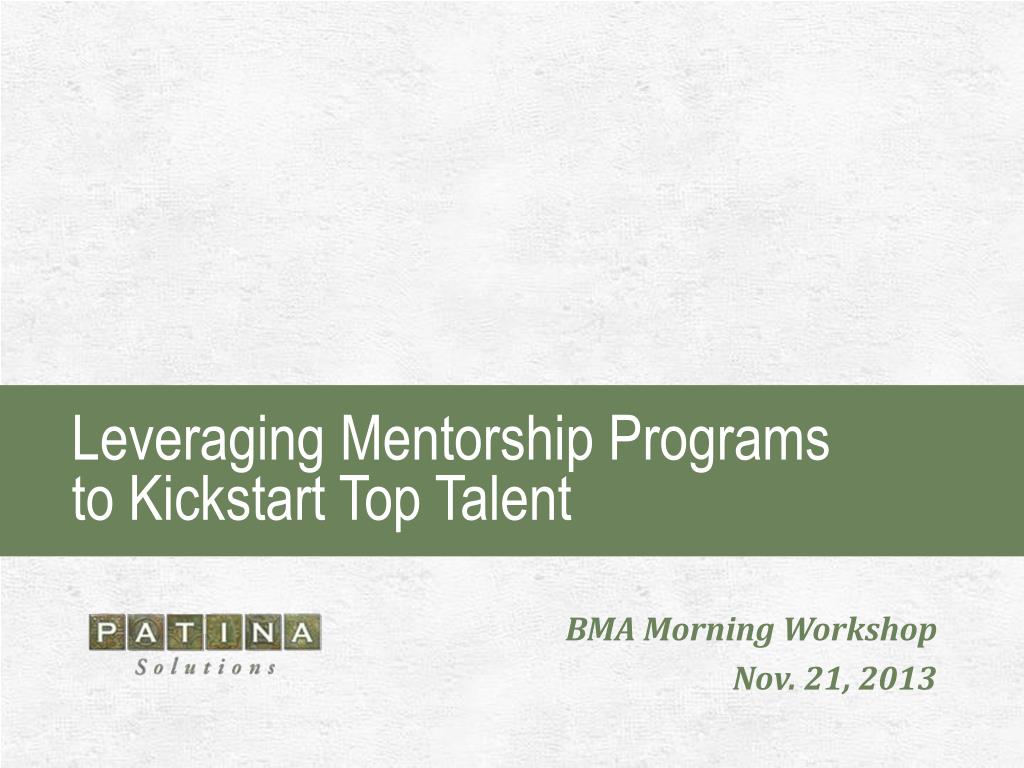 Leveraging Mentorship Programs to Kickstart Top Talent

PATINA Solutions

BMA Morning Workshop

Nov. 21, 2013